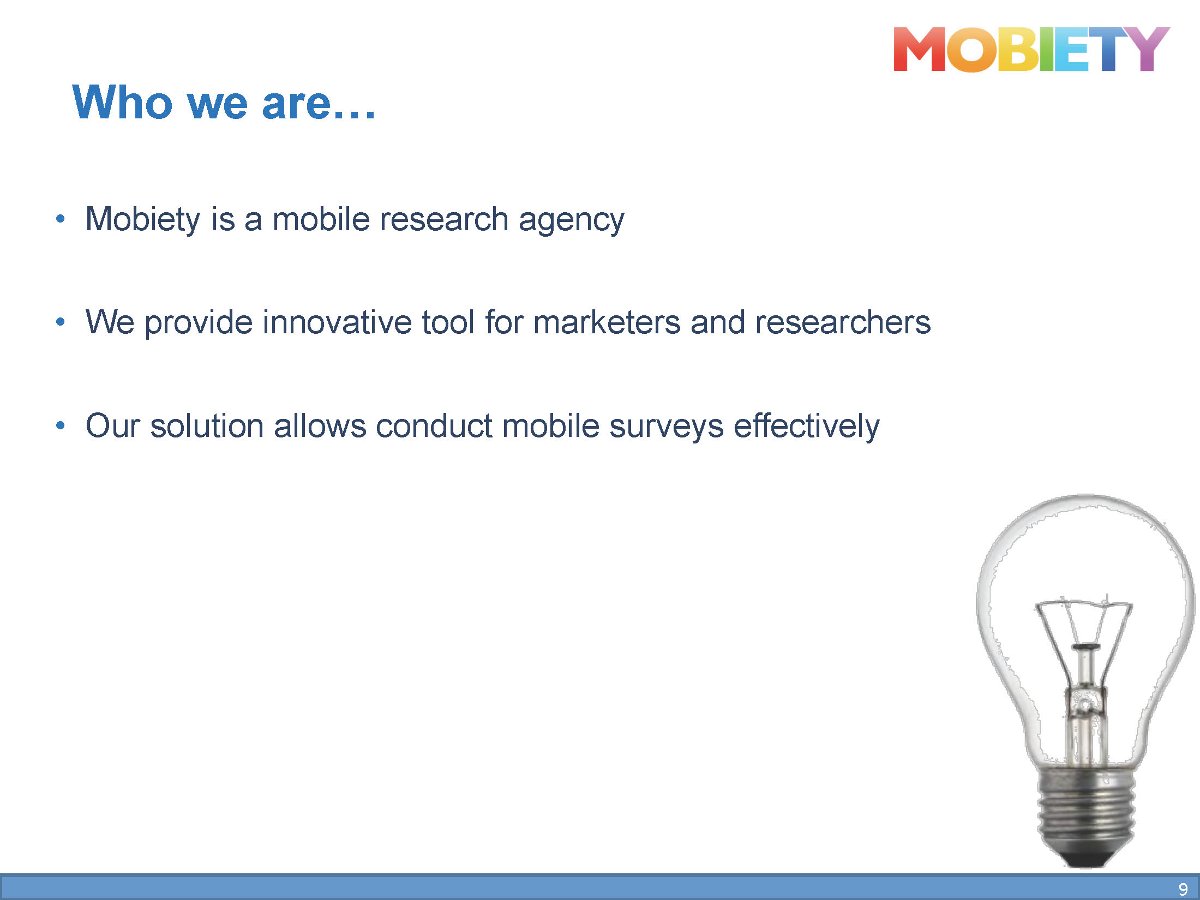 MOBIETY

Who we are…

• Mobiety is a mobile research agency

• We provide innovative tool for marketers and researchers

• Our solution allows conduct mobile surveys effectively

9